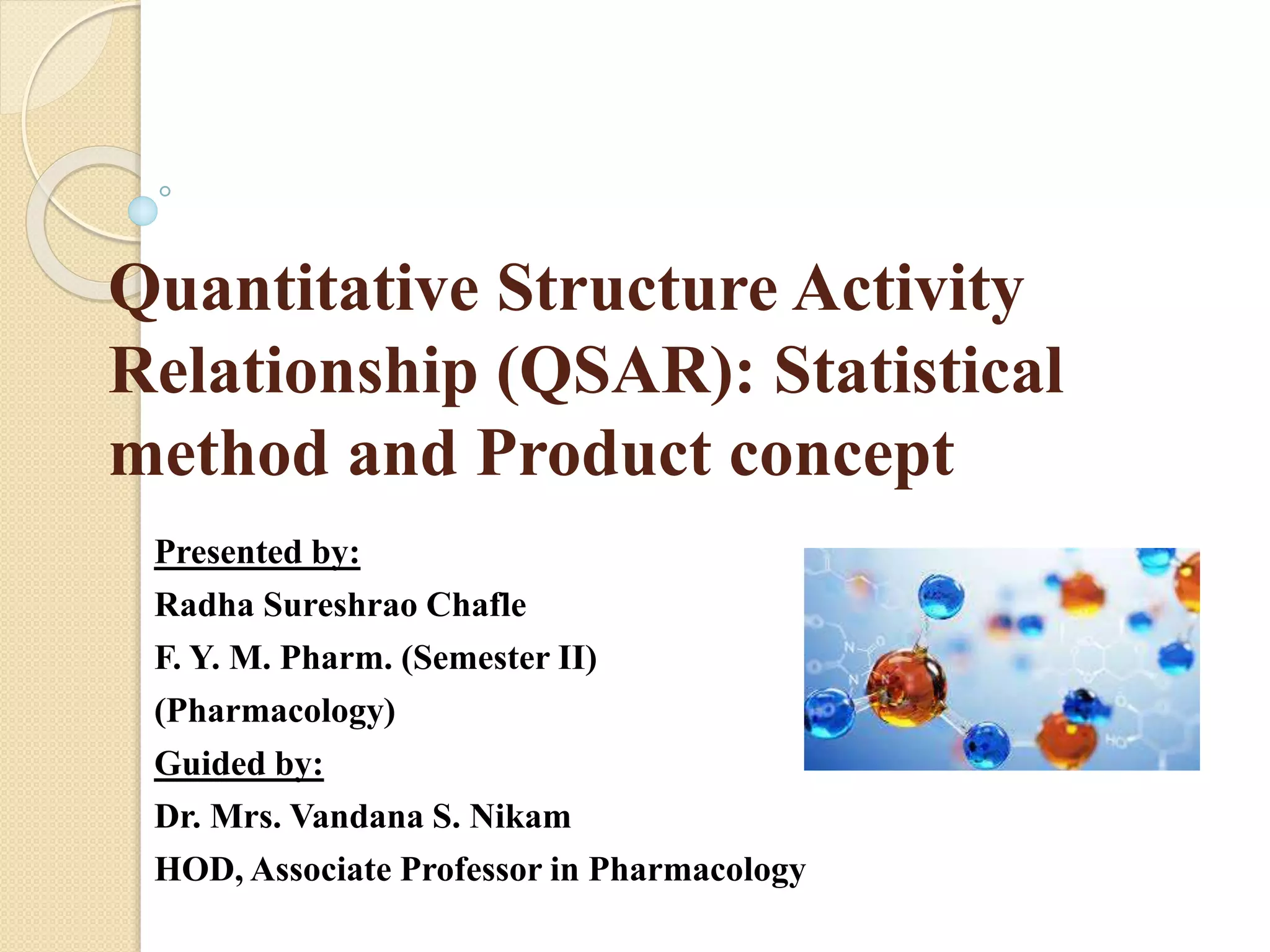 Quantitative Structure Activity Relationship (QSAR): Statistical method and Product concept

Presented by:

Radha Sureshrao Chafle

F. Y. M. Pharm. (Semester II)

(Pharmacology)

Guided by:

Dr. Mrs. Vandana S. Nikam

HOD, Associate Professor in Pharmacology